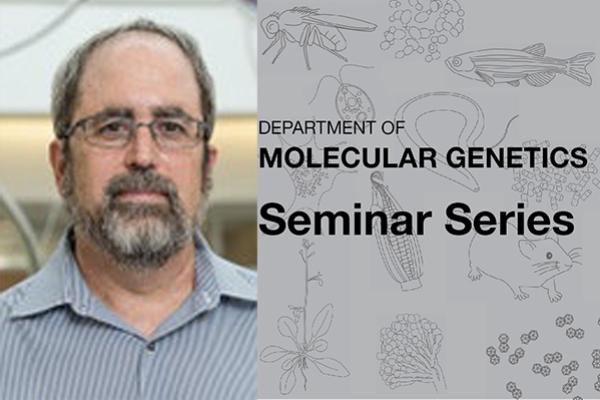 DEPARTMENT OF
MOLECULAR GENETICS
Seminar Series